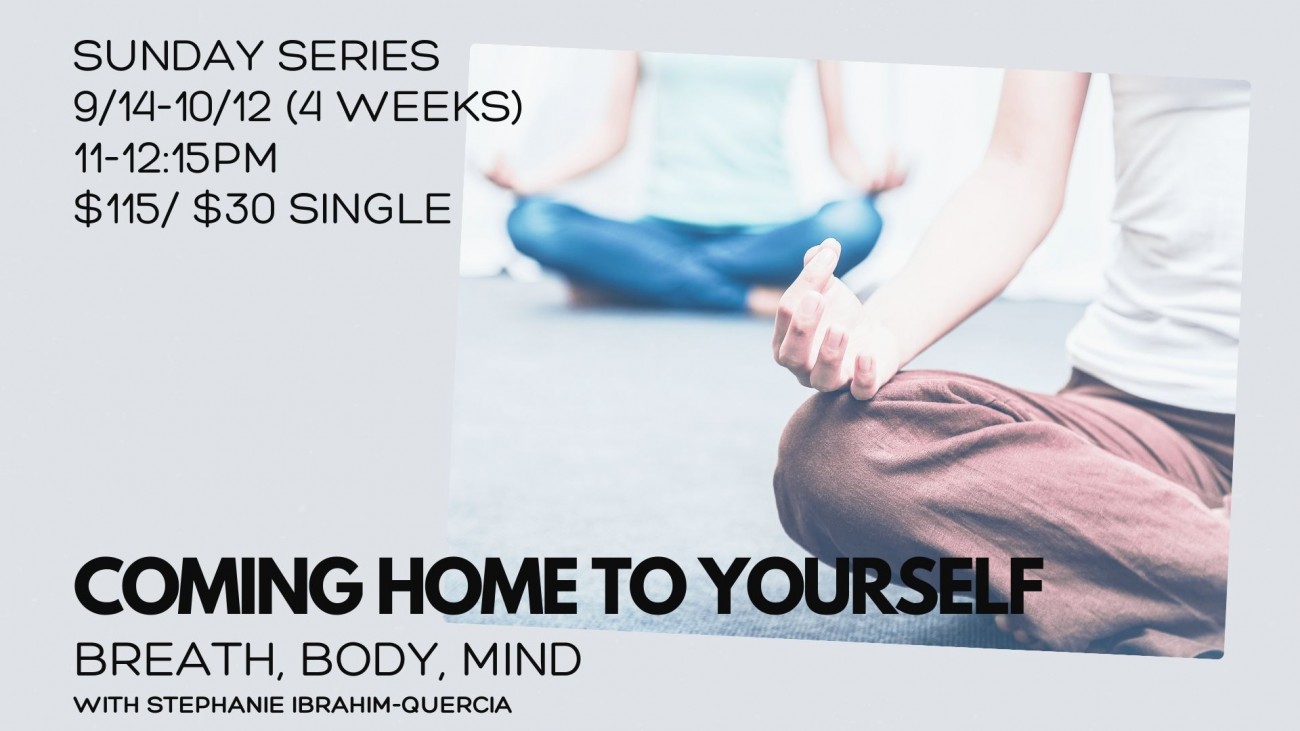 SUNDAY SERIES
9/14-10/12 (4 WEEKS)
11-12:15PM
\$115/ \$30 SINGLE

COMING HOME TO YOURSELF

BREATH, BODY, MIND

WITH STEPHANIE IBRAHIM-QUERCIA